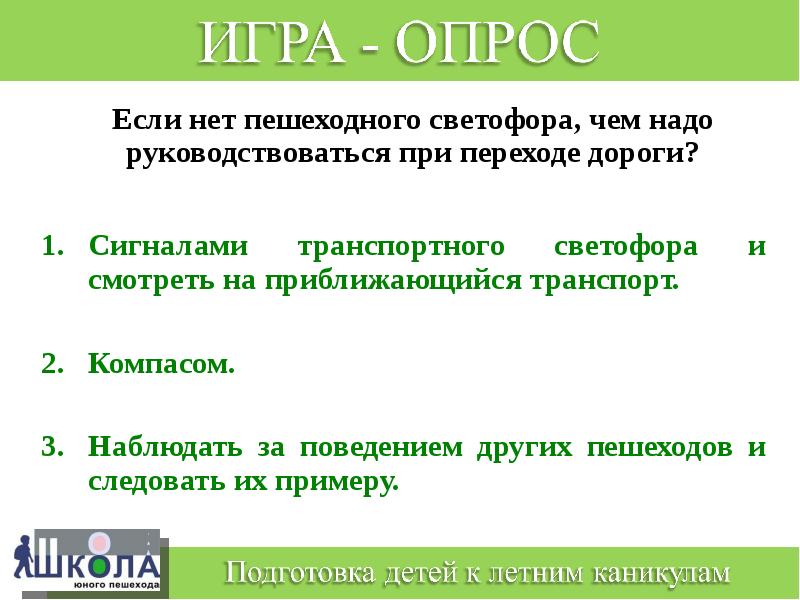 ИГРА - ОПРОС

Если нет пешеходного светофора, чем надо руководствоваться при переходе дороги?

1. Сигналами транспортного светофора и смотреть на приближающийся транспорт.

2. Компасом.

3. Наблюдать за поведением других пешеходов и следовать их примеру.

ШКОЛА юного пешехода

Подготовка детей к летним каникулам